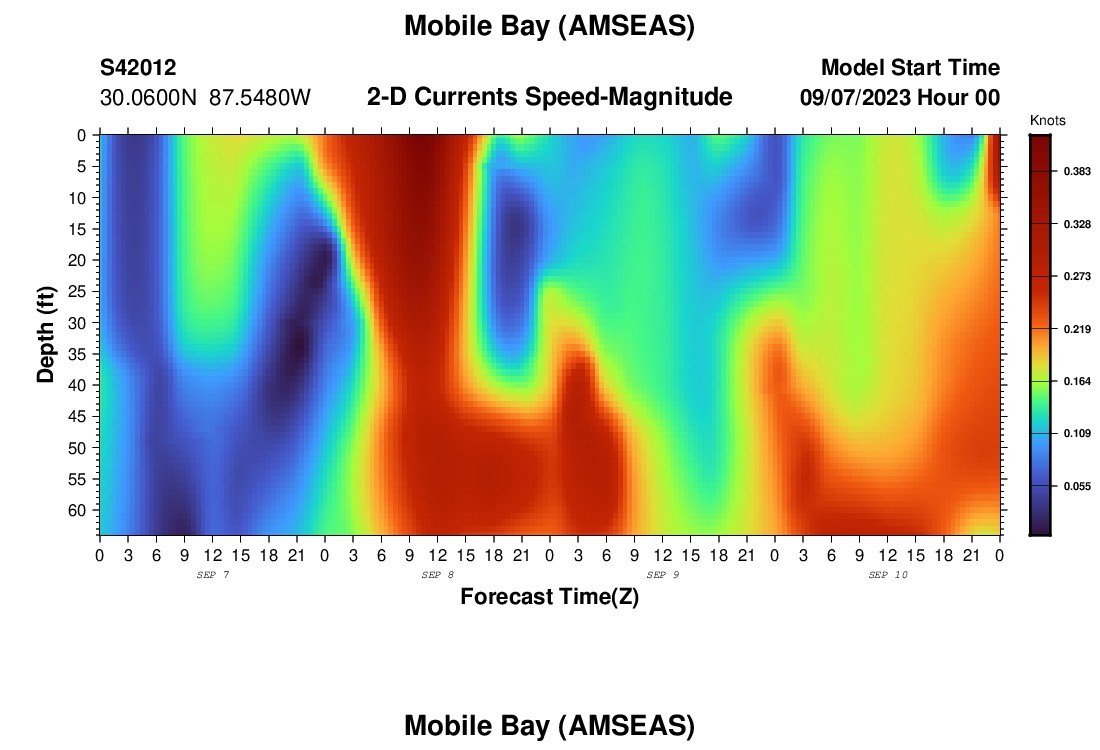 Mobile Bay (AMSEAS)

S42012
30.0600N 87.5480W

2-D Currents Speed-Magnitude

Model Start Time
09/07/2023 Hour 00

Knots
0.383
0.328
0.273
0.219
0.164
0.109
0.055

Depth (ft)
0
5
10
15
20
25
30
35
40
45
50
55
60

0 3 6 9 12 15 18 21 0 3 6 9 12 15 18 21 0 3 6 9 12 15 18 21 0 3 6 9 12 15 18 21 0
SEP 7
SEP 8
SEP 9
SEP 10
Forecast Time(Z)

Mobile Bay (AMSEAS)